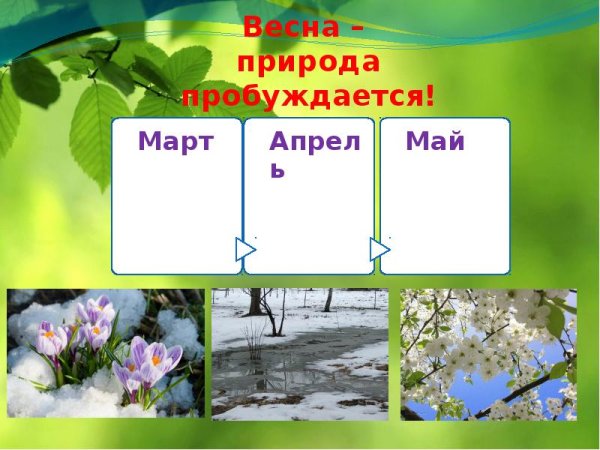 Весна – природа пробуждается!

Март

Апрель

Май